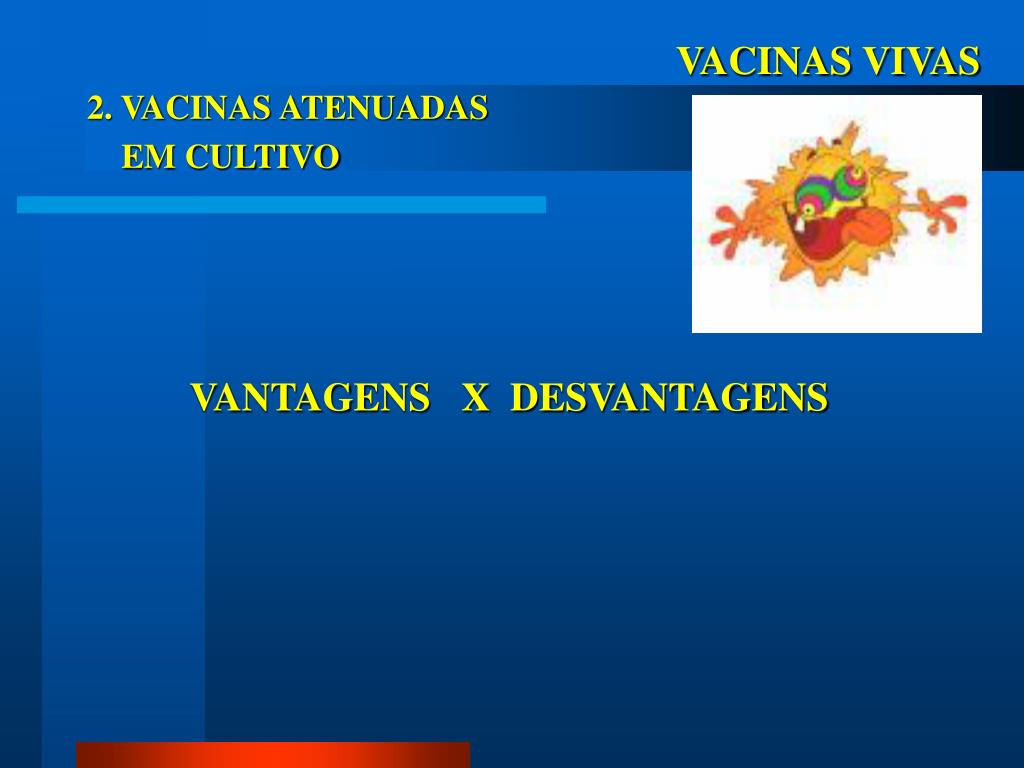 VACINAS VIVAS

2. VACINAS ATENUADAS
EM CULTIVO

VANTAGENS X DESVANTAGENS